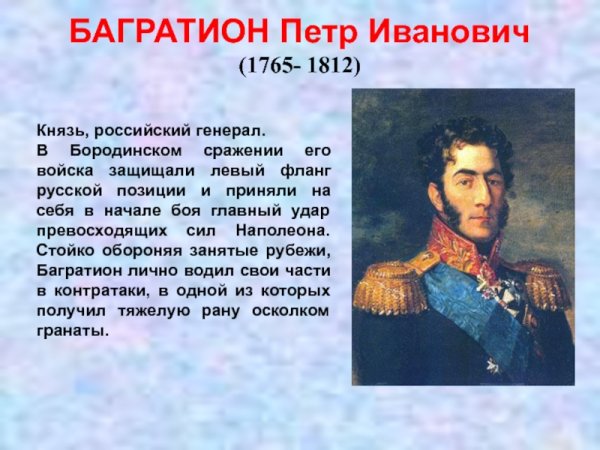 БАГРАТИОН Петр Иванович
(1765- 1812)

Князь, российский генерал.
В Бородинском сражении его войска защищали левый фланг русской позиции и приняли на себя в начале боя главный удар превосходящих сил Наполеона. Стойко обороняя занятые рубежи, Багратион лично водил свои части в контратаки, в одной из которых получил тяжелую рану осколком гранаты.